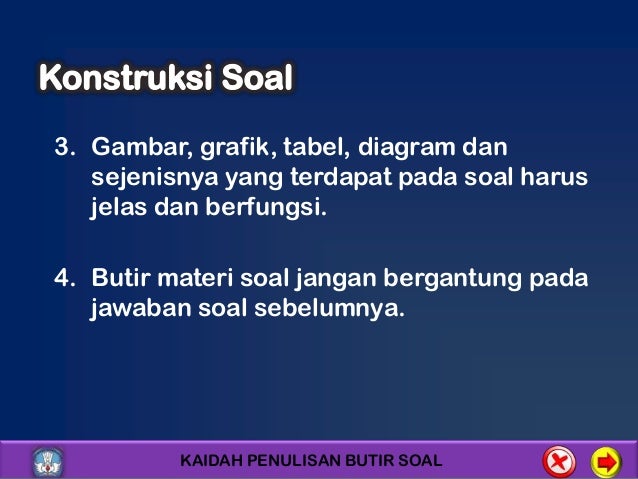 Konstruksi Soal

3. Gambar, grafik, tabel, diagram dan sejenisnya yang terdapat pada soal harus jelas dan berfungsi.

4. Butir materi soal jangan bergantung pada jawaban soal sebelumnya.

KAIDAH PENULISAN BUTIR SOAL